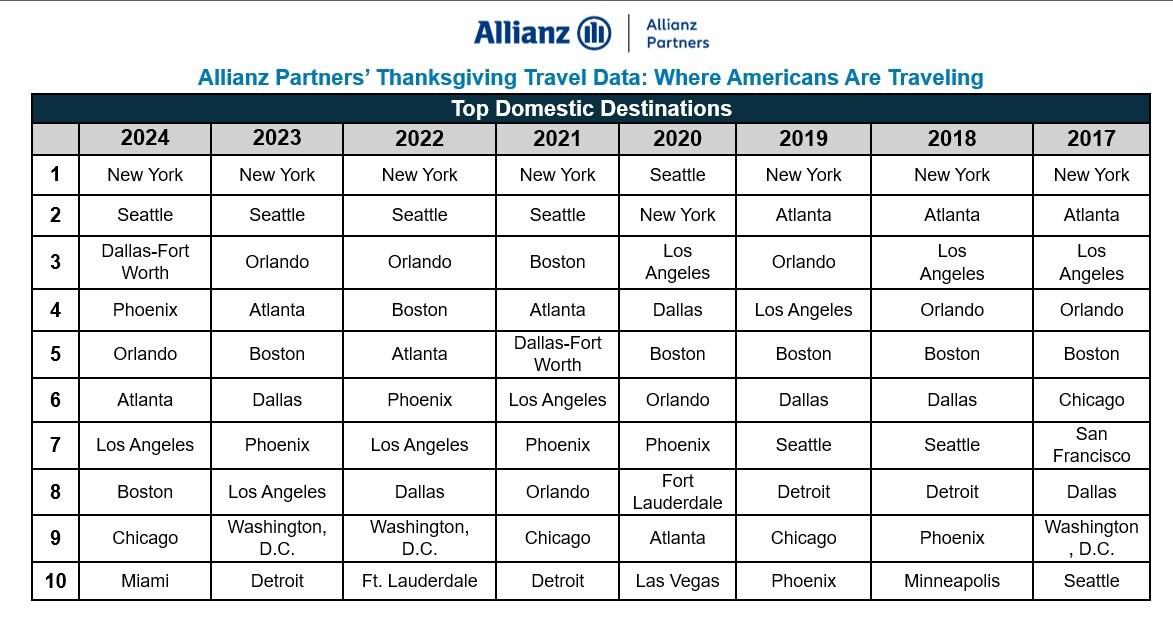 Allianz | Allianz Partners

Allianz Partners' Thanksgiving Travel Data: Where Americans Are Traveling

Top Domestic Destinations

| | 2024 | 2023 | 2022 | 2021 | 2020 | 2019 | 2018 | 2017 |
|---|---|---|---|---|---|---|---|---|
| 1 | New York | New York | New York | New York | Seattle | New York | New York | New York |
| 2 | Seattle | Seattle | Seattle | Seattle | New York | Atlanta | Atlanta | Atlanta |
| 3 | Dallas-Fort Worth | Orlando | Orlando | Boston | Los Angeles | Orlando | Los Angeles | Los Angeles |
| 4 | Phoenix | Atlanta | Boston | Atlanta | Dallas | Los Angeles | Orlando | Orlando |
| 5 | Orlando | Boston | Atlanta | Dallas-Fort Worth | Boston | Boston | Boston | Boston |
| 6 | Atlanta | Dallas | Phoenix | Los Angeles | Orlando | Dallas | Dallas | Chicago |
| 7 | Los Angeles | Phoenix | Los Angeles | Phoenix | Phoenix | Seattle | Seattle | San Francisco |
| 8 | Boston | Los Angeles | Dallas | Orlando | Fort Lauderdale | Detroit | Detroit | Dallas |
| 9 | Chicago | Washington, D.C. | Washington, D.C. | Chicago | Atlanta | Chicago | Phoenix | Washington , D.C. |
| 10 | Miami | Detroit | Ft. Lauderdale | Detroit | Las Vegas | Phoenix | Minneapolis | Seattle |